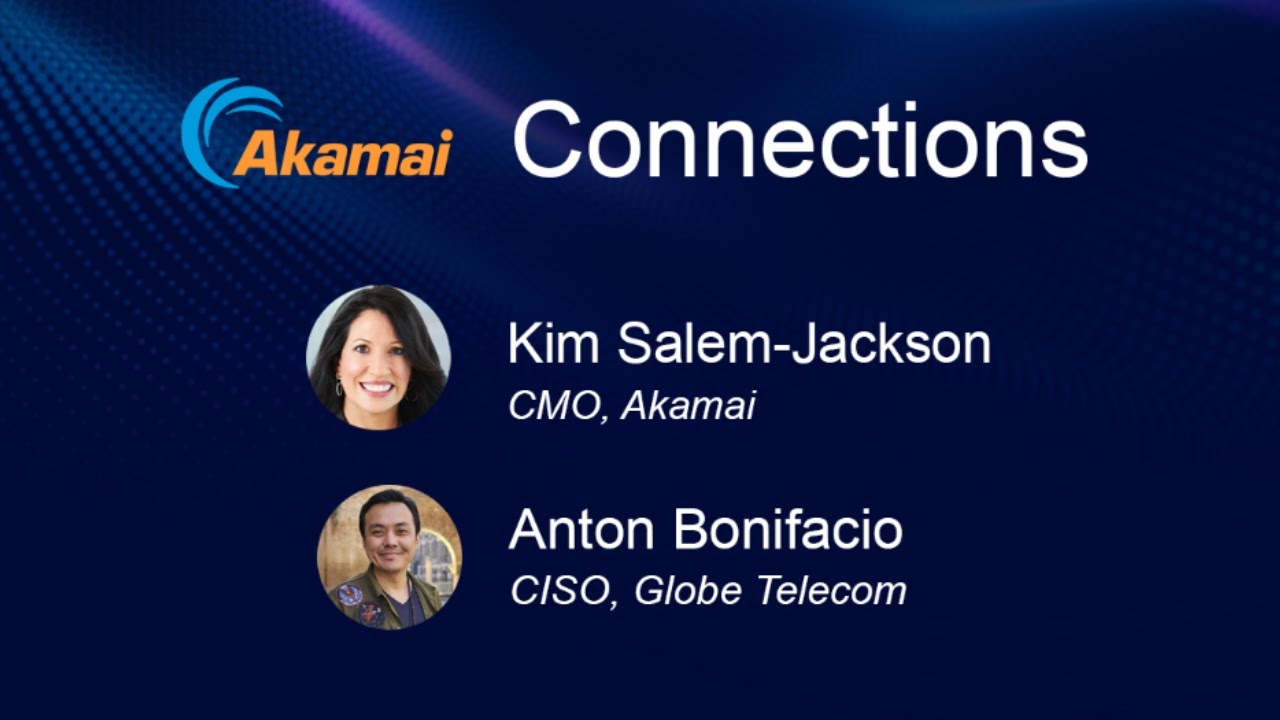 Akamai Connections

Kim Salem-Jackson
CMO, Akamai

Anton Bonifacio
CISO, Globe Telecom